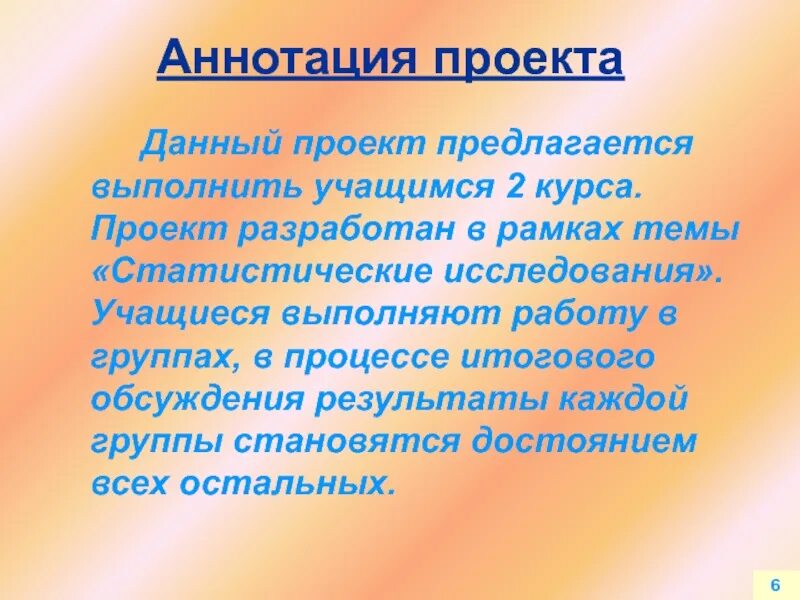 Аннотация проекта

Данный проект предлагается выполнить учащимся 2 курса. Проект разработан в рамках темы «Статистические исследования». Учащиеся выполняют работу в группах, в процессе итогового обсуждения результаты каждой группы становятся достоянием всех остальных.

6